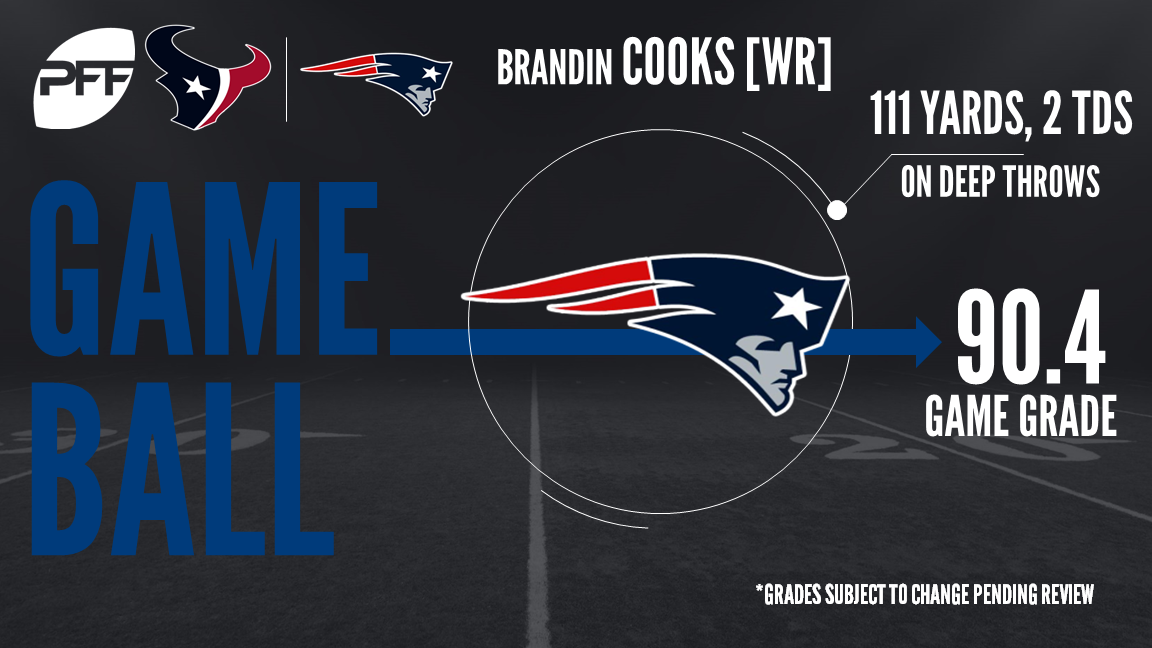 PFF

BRANDIN COOKS [WR]

111 YARDS, 2 TDS
ON DEEP THROWS

GAME BALL

90.4
GAME GRADE

*GRADES SUBJECT TO CHANGE PENDING REVIEW